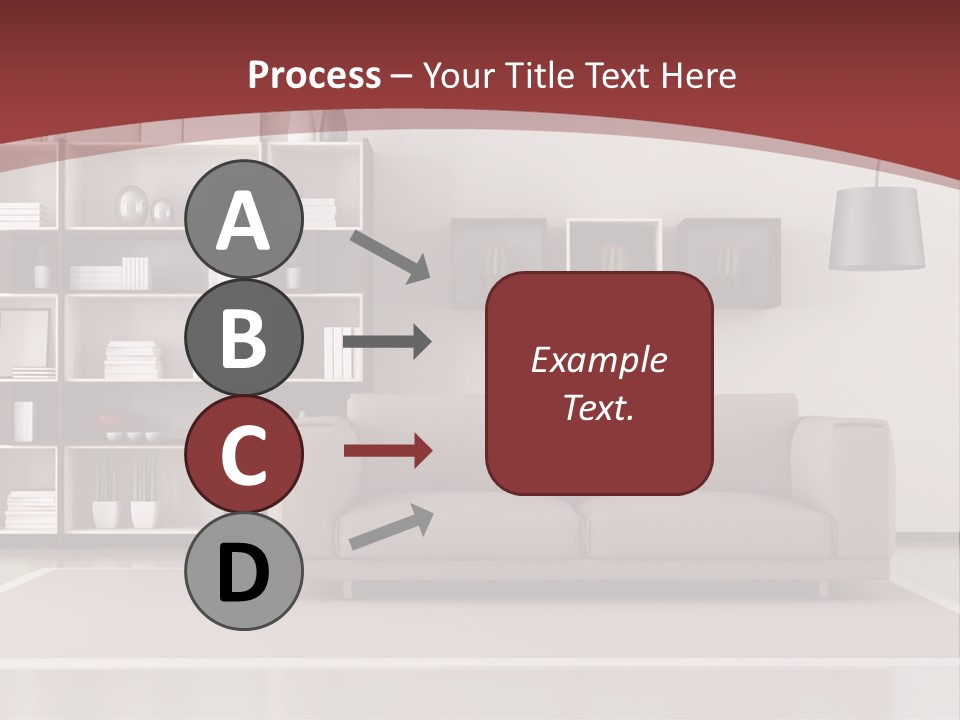 Process – Your Title Text Here

A

B

C

D

Example Text.